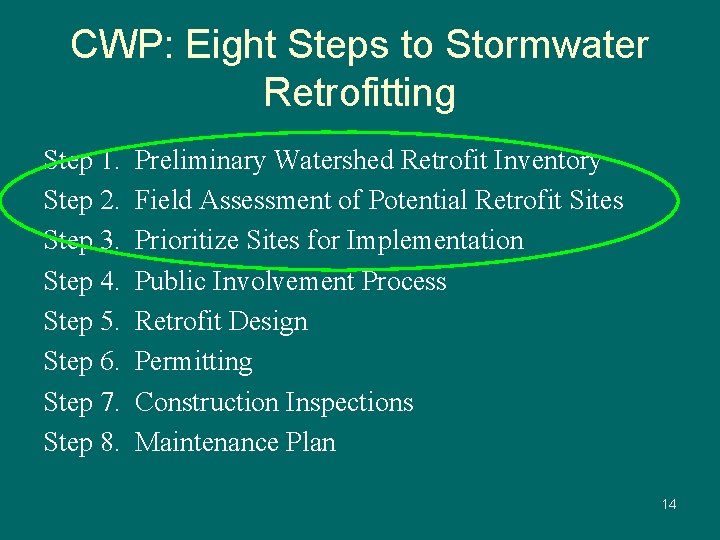 CWP: Eight Steps to Stormwater Retrofitting

Step 1. Preliminary Watershed Retrofit Inventory
Step 2. Field Assessment of Potential Retrofit Sites
Step 3. Prioritize Sites for Implementation
Step 4. Public Involvement Process
Step 5. Retrofit Design
Step 6. Permitting
Step 7. Construction Inspections
Step 8. Maintenance Plan

14